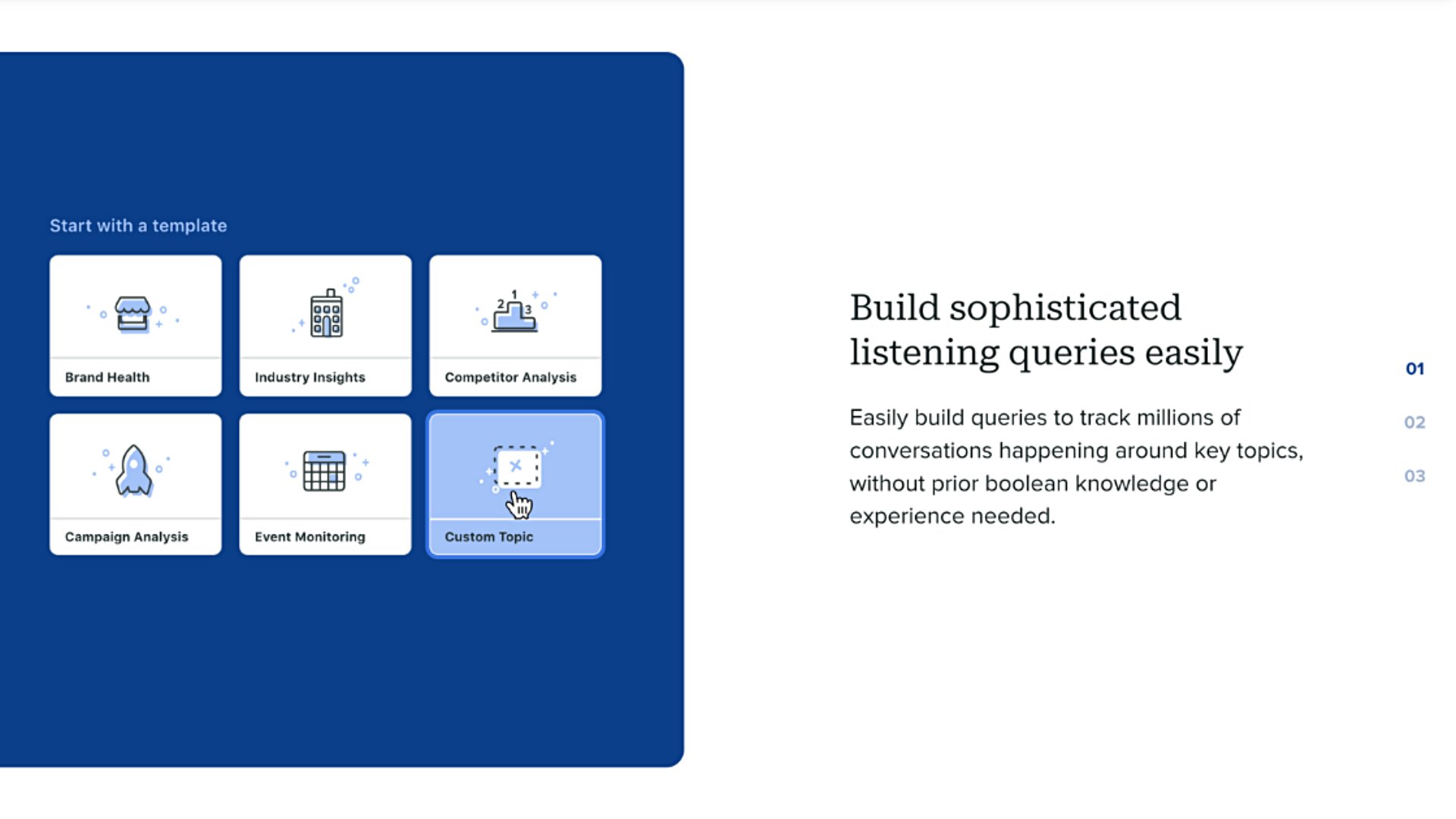 Start with a template

Brand Health

Industry Insights

1 2 3

Competitor Analysis

Campaign Analysis

Event Monitoring

Custom Topic

Build sophisticated listening queries easily

Easily build queries to track millions of conversations happening around key topics, without prior boolean knowledge or experience needed.

01

02

03